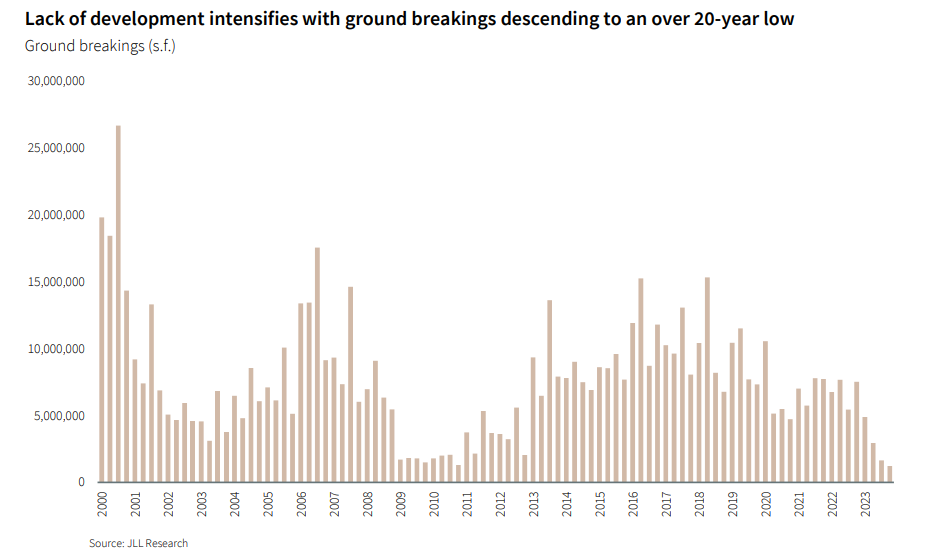 Lack of development intensifies with ground breakings descending to an over 20-year low
Ground breakings (s.f.)

30,000,000
25,000,000
20,000,000
15,000,000
10,000,000
5,000,000
0

2000
2001
2002
2003
2004
2005
2006
2007
2008
2009
2010
2011
2012
2013
2014
2015
2016
2017
2018
2019
2020
2021
2022
2023

Source: JLL Research